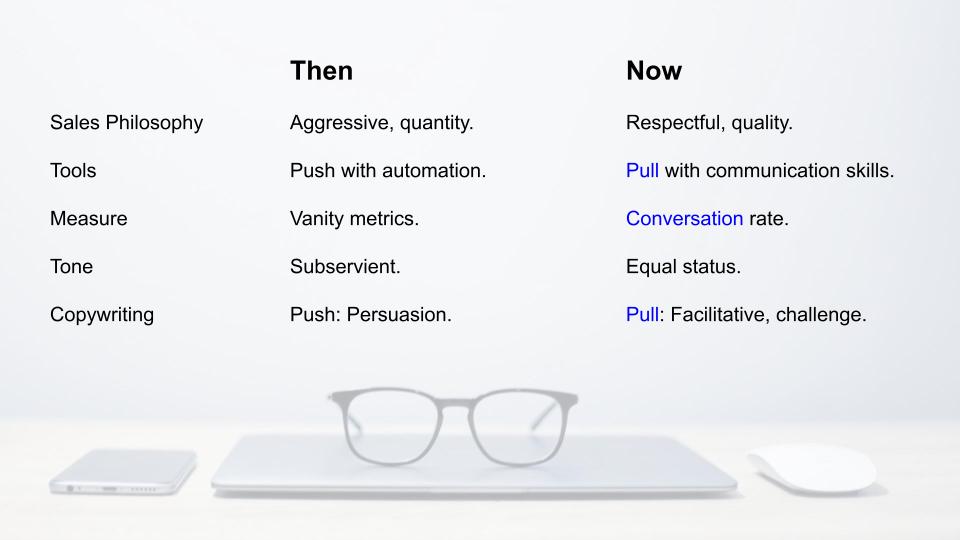 |  | Then | Now |
|---|---|---|
| Sales Philosophy | Aggressive, quantity. | Respectful, quality. |
| Tools | Push with automation. | Pull with communication skills. |
| Measure | Vanity metrics. | Conversation rate. |
| Tone | Subservient. | Equal status. |
| Copywriting | Push: Persuasion. | Pull: Facilitative, challenge. |